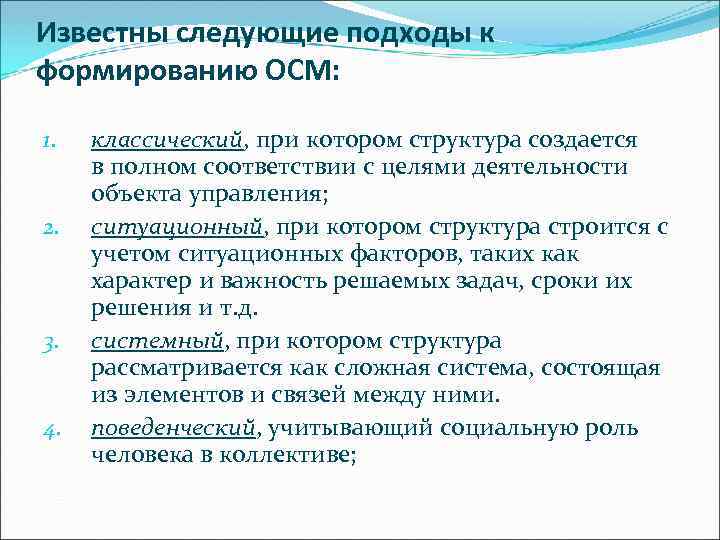 Известны следующие подходы к формированию ОСМ:

1. классический, при котором структура создается в полном соответствии с целями деятельности объекта управления;
2. ситуационный, при котором структура строится с учетом ситуационных факторов, таких как характер и важность решаемых задач, сроки их решения и т.д.
3. системный, при котором структура рассматривается как сложная система, состоящая из элементов и связей между ними.
4. поведенческий, учитывающий социальную роль человека в коллективе;